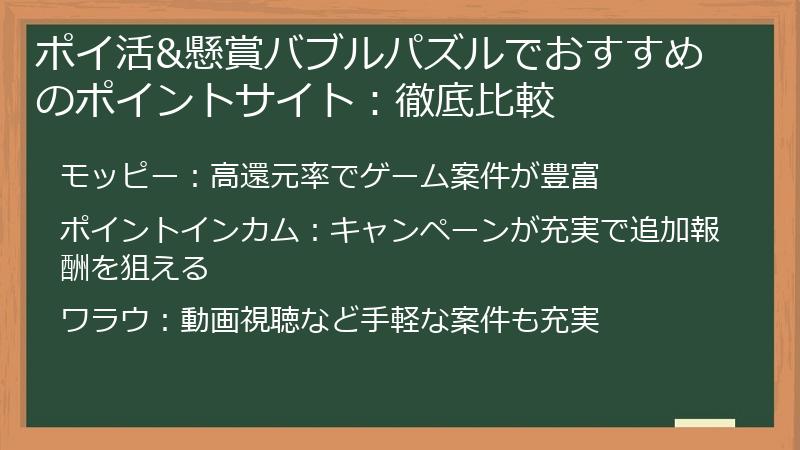 ポイ活&懸賞バブルパズルでおすすめのポイントサイト：徹底比較

モッピー：高還元率でゲーム案件が豊富

ポイントインカム：キャンペーンが充実で追加報酬を狙える

ワラウ：動画視聴など手軽な案件も充実